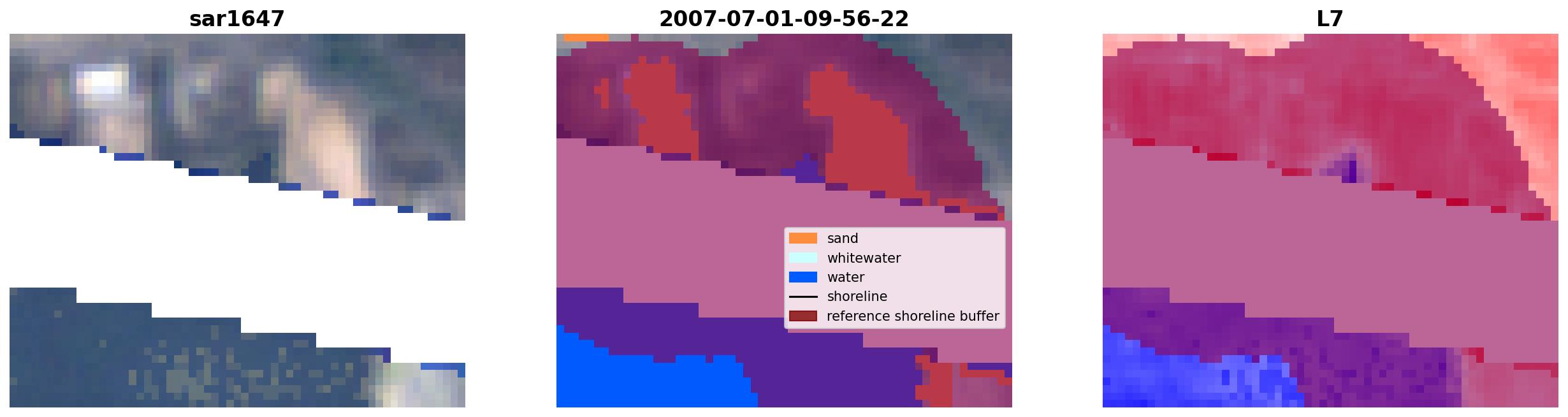 sar1647

2007-07-01-09-56-22

sand
whitewater
water
shoreline
reference shoreline buffer

L7